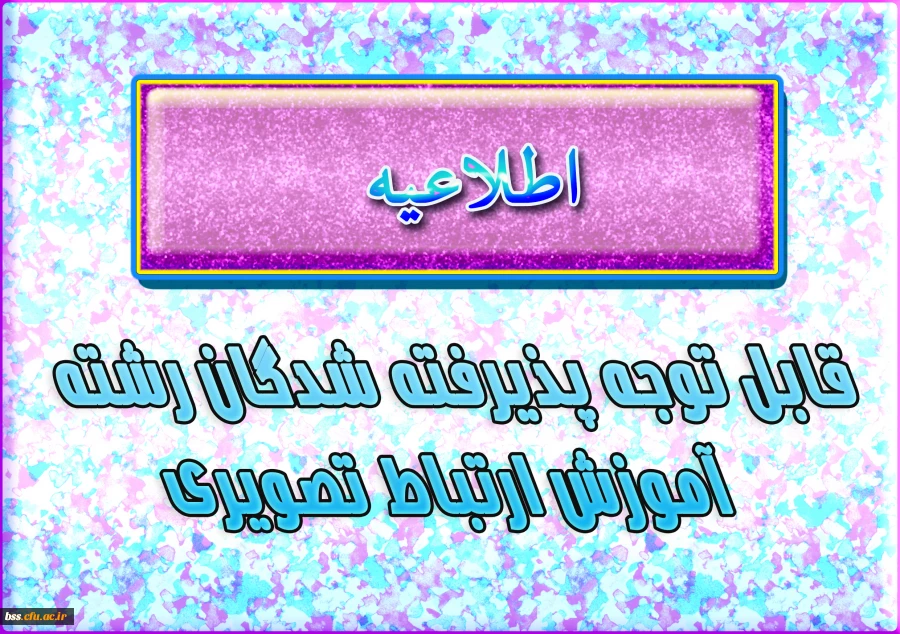 اطلاعیه

قابل توجه پذیرفته شدگان رشته آموزش ارتباط تصویری

bss.cfu.ac.ir